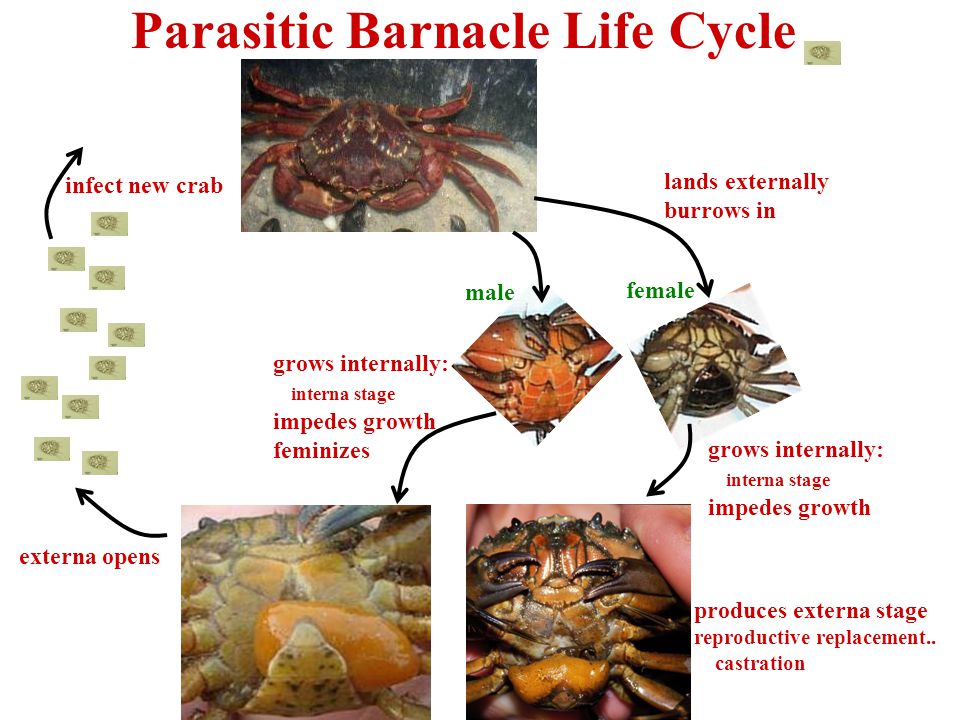 Parasitic Barnacle Life Cycle

infect new crab

lands externally
burrows in

male

female

grows internally:
interna stage
impedes growth
feminizes

grows internally:
interna stage
impedes growth

externa opens

produces externa stage
reproductive replacement..
castration